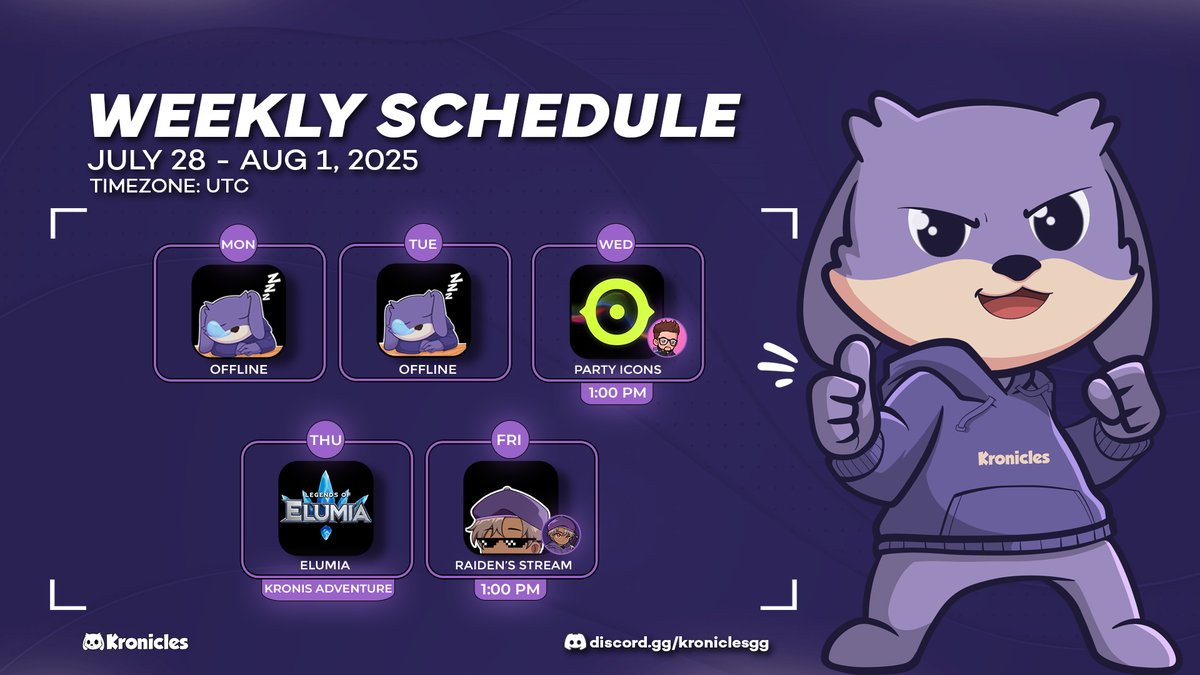 WEEKLY SCHEDULE
JULY 28 - AUG 1, 2025
TIMEZONE: UTC

MON
OFFLINE

TUE
OFFLINE

WED
PARTY ICONS
1:00 PM

THU
LEGENDS OF ELUMIA
ELUMIA
KRONIS ADVENTURE

FRI
RAIDEN'S STREAM
1:00 PM

Kronicles

Kronicles

discord.gg/kroniclesgg